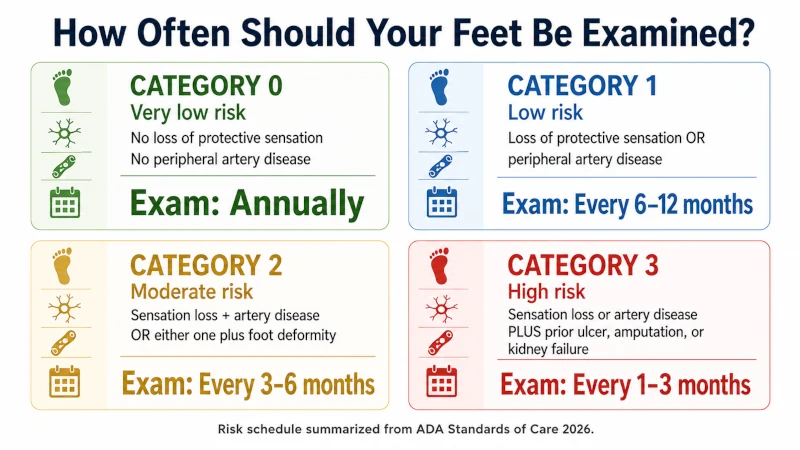 How Often Should Your Feet Be Examined?

CATEGORY 0
Very low risk
No loss of protective sensation
No peripheral artery disease
Exam: Annually

CATEGORY 1
Low risk
Loss of protective sensation OR peripheral artery disease
Exam: Every 6–12 months

CATEGORY 2
Moderate risk
Sensation loss + artery disease OR either one plus foot deformity
Exam: Every 3–6 months

CATEGORY 3
High risk
Sensation loss or artery disease PLUS prior ulcer, amputation, or kidney failure
Exam: Every 1–3 months

Risk schedule summarized from ADA Standards of Care 2026.